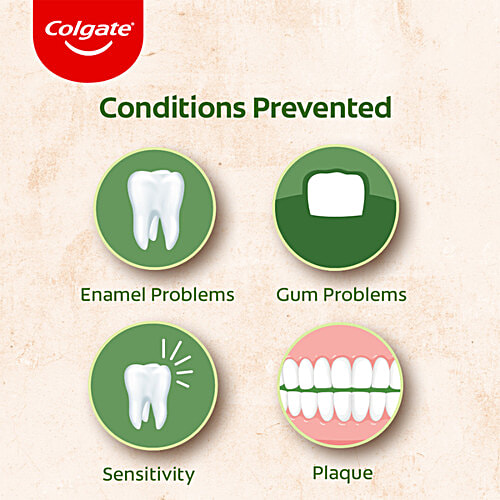 Colgate

Conditions Prevented

Enamel Problems

Gum Problems

Sensitivity

Plaque